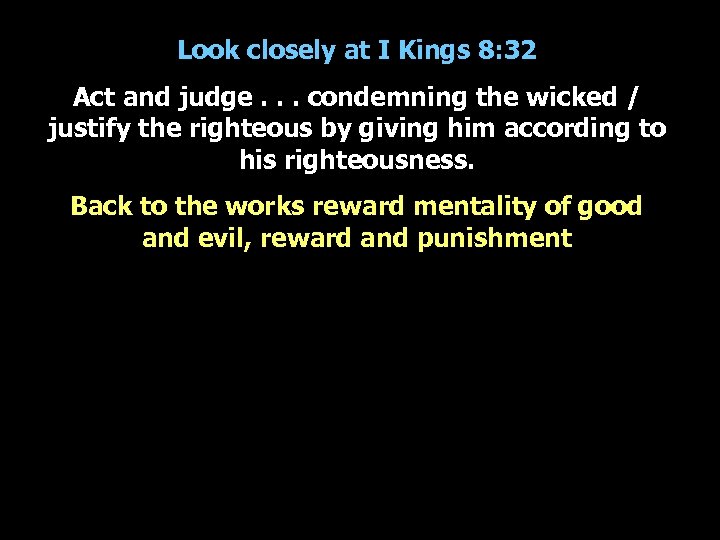 Look closely at I Kings 8:32

Act and judge . . . condemning the wicked / justify the righteous by giving him according to his righteousness.

Back to the works reward mentality of good and evil, reward and punishment